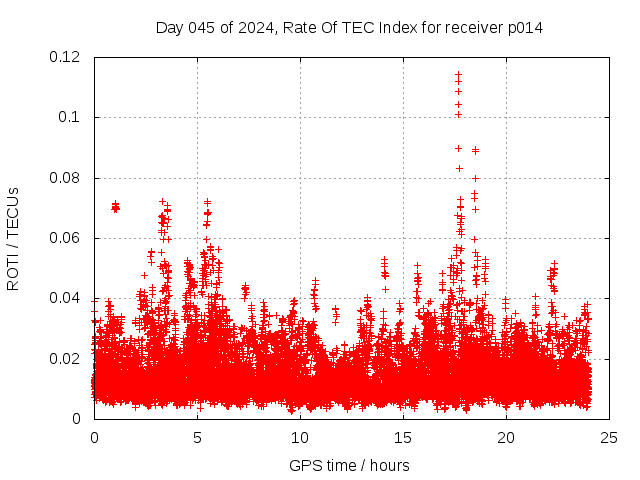 Day 045 of 2024, Rate Of TEC Index for receiver p014

ROTI / TECUs

0.12
0.1
0.08
0.06
0.04
0.02
0

0
5
10
15
20
25

GPS time / hours